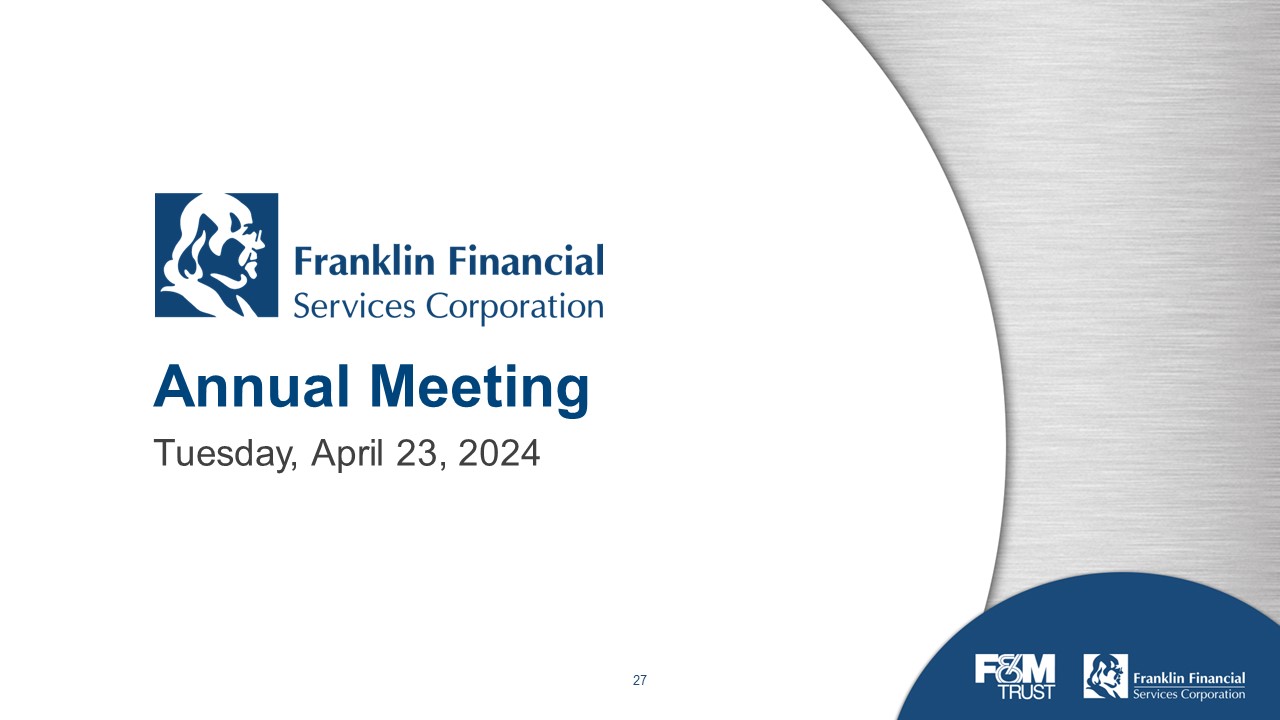 Franklin Financial
Services Corporation

Annual Meeting

Tuesday, April 23, 2024

27

F&M
TRUST

Franklin Financial
Services Corporation